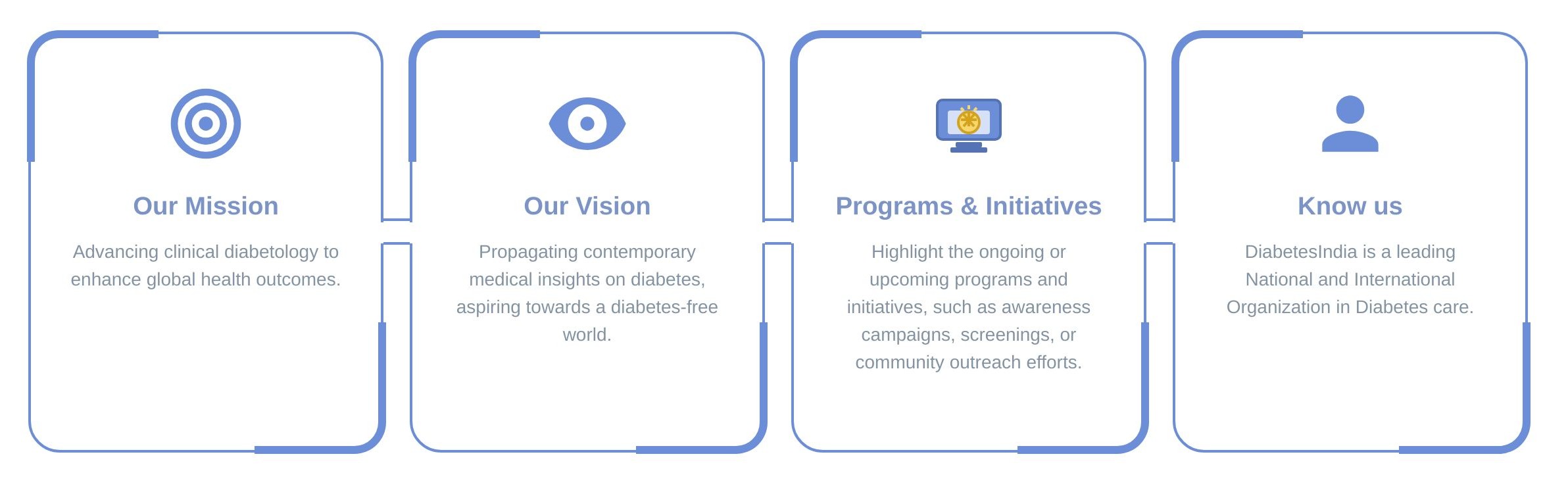 Our Mission

Advancing clinical diabetology to enhance global health outcomes.

Our Vision

Propagating contemporary medical insights on diabetes, aspiring towards a diabetes-free world.

Programs & Initiatives

Highlight the ongoing or upcoming programs and initiatives, such as awareness campaigns, screenings, or community outreach efforts.

Know us

DiabetesIndia is a leading National and International Organization in Diabetes care.